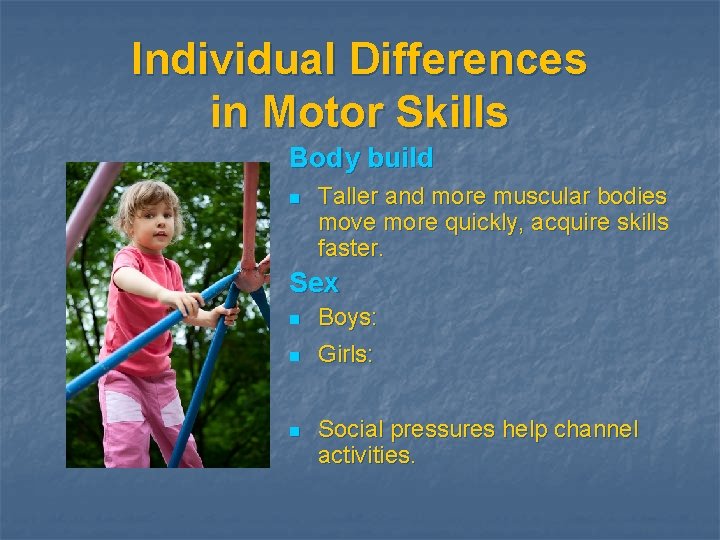 Individual Differences in Motor Skills

Body build

- Taller and more muscular bodies move more quickly, acquire skills faster.

Sex

- Boys:
- Girls:
- Social pressures help channel activities.